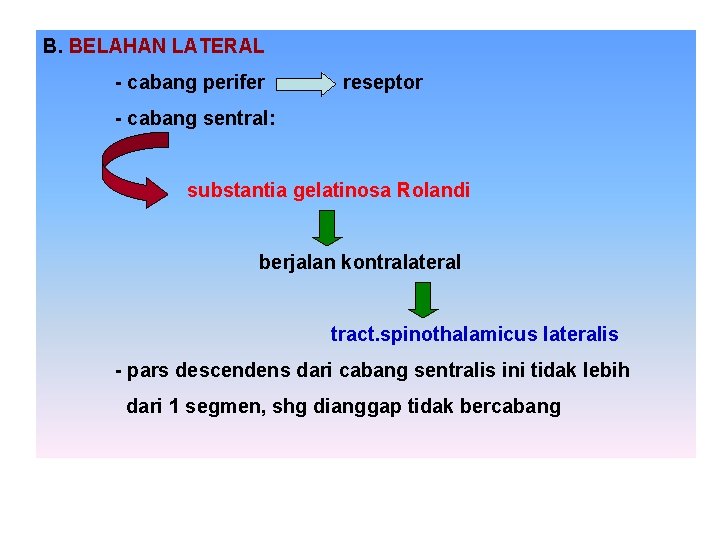 B. BELAHAN LATERAL

- cabang perifer reseptor

- cabang sentral:

substantia gelatinosa Rolandi

berjalan kontralateral

tract.spinothalamicus lateralis

- pars descendens dari cabang sentralis ini tidak lebih dari 1 segmen, shg dianggap tidak bercabang